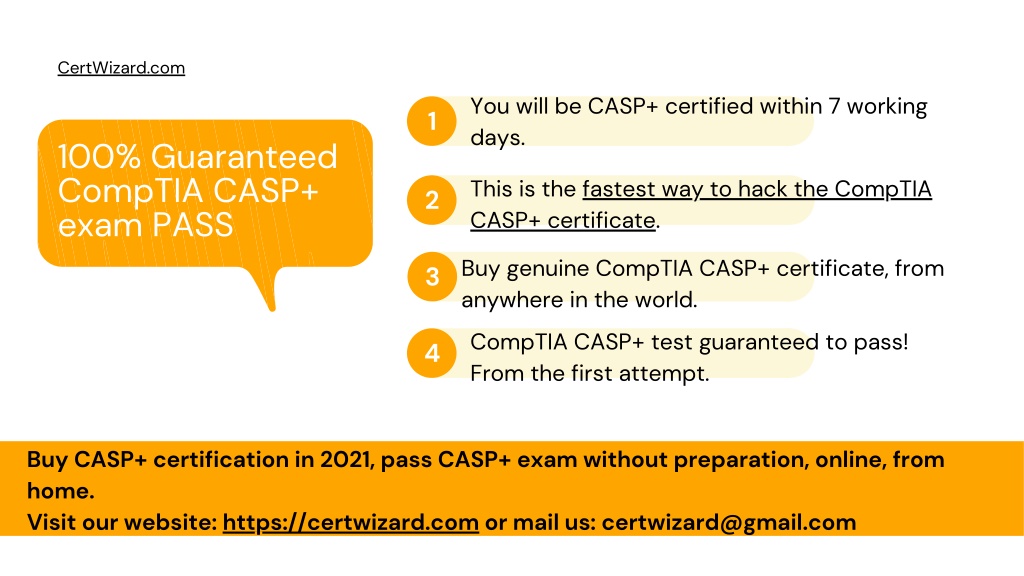 CertWizard.com

100% Guaranteed CompTIA CASP+ exam PASS

1 You will be CASP+ certified within 7 working days.

2 This is the fastest way to hack the CompTIA CASP+ certificate.

3 Buy genuine CompTIA CASP+ certificate, from anywhere in the world.

4 CompTIA CASP+ test guaranteed to pass! From the first attempt.

Buy CASP+ certification in 2021, pass CASP+ exam without preparation, online, from home.
Visit our website: https://certwizard.com or mail us: certwizard@gmail.com